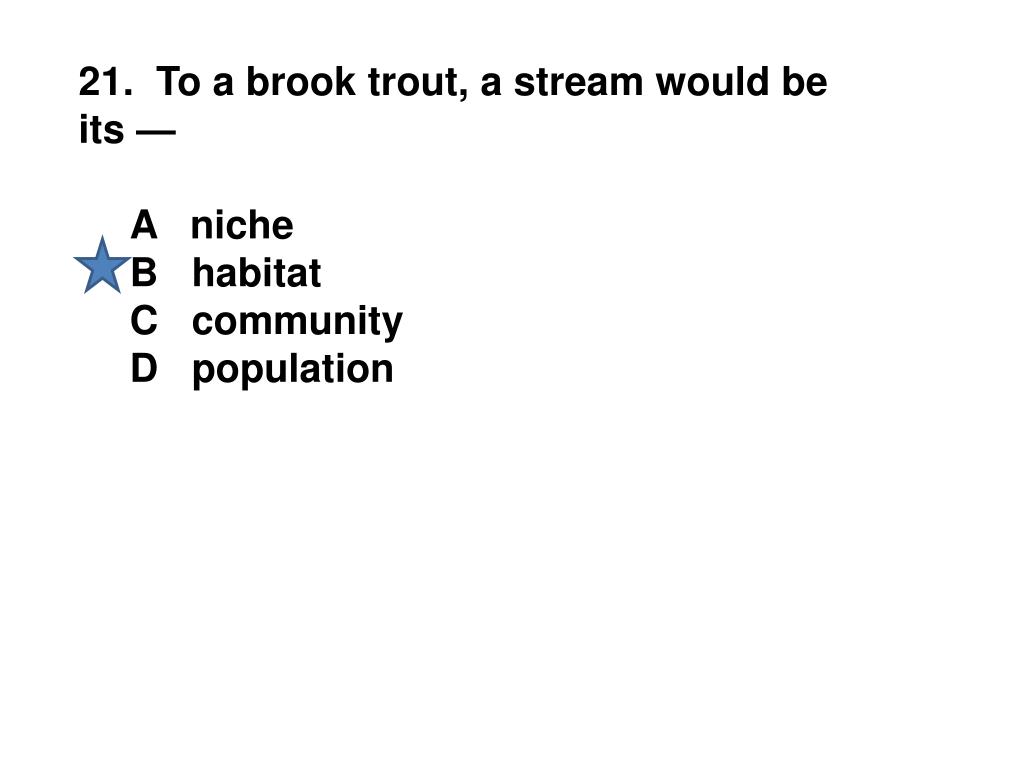 21. To a brook trout, a stream would be its —

A niche
B habitat
C community
D population